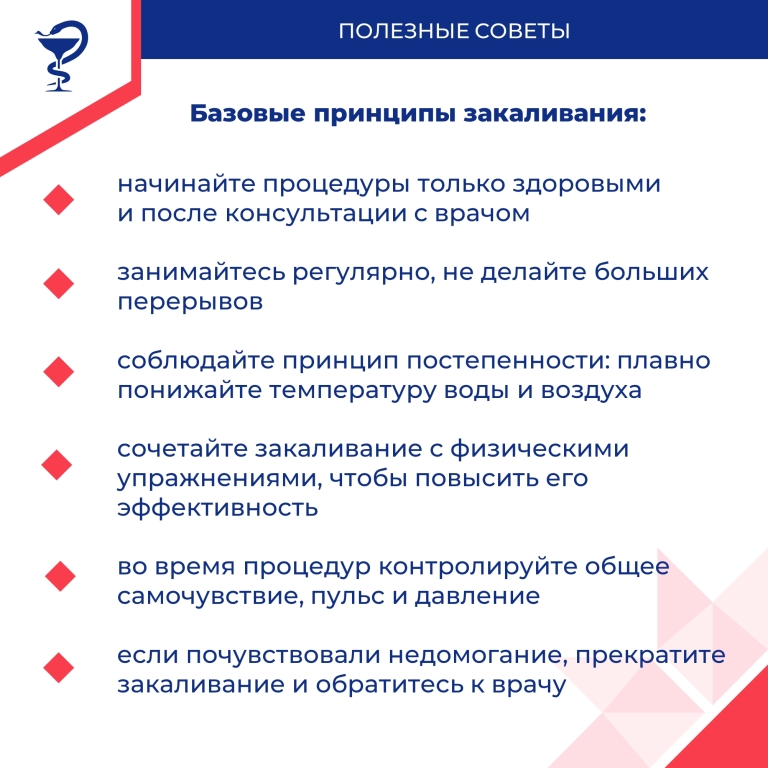 ПОЛЕЗНЫЕ СОВЕТЫ

Базовые принципы закаливания:

начинайте процедуры только здоровыми и после консультации с врачом

занимайтесь регулярно, не делайте больших перерывов

соблюдайте принцип постепенности: плавно понижайте температуру воды и воздуха

сочетайте закаливание с физическими упражнениями, чтобы повысить его эффективность

во время процедур контролируйте общее самочувствие, пульс и давление

если почувствовали недомогание, прекратите закаливание и обратитесь к врачу